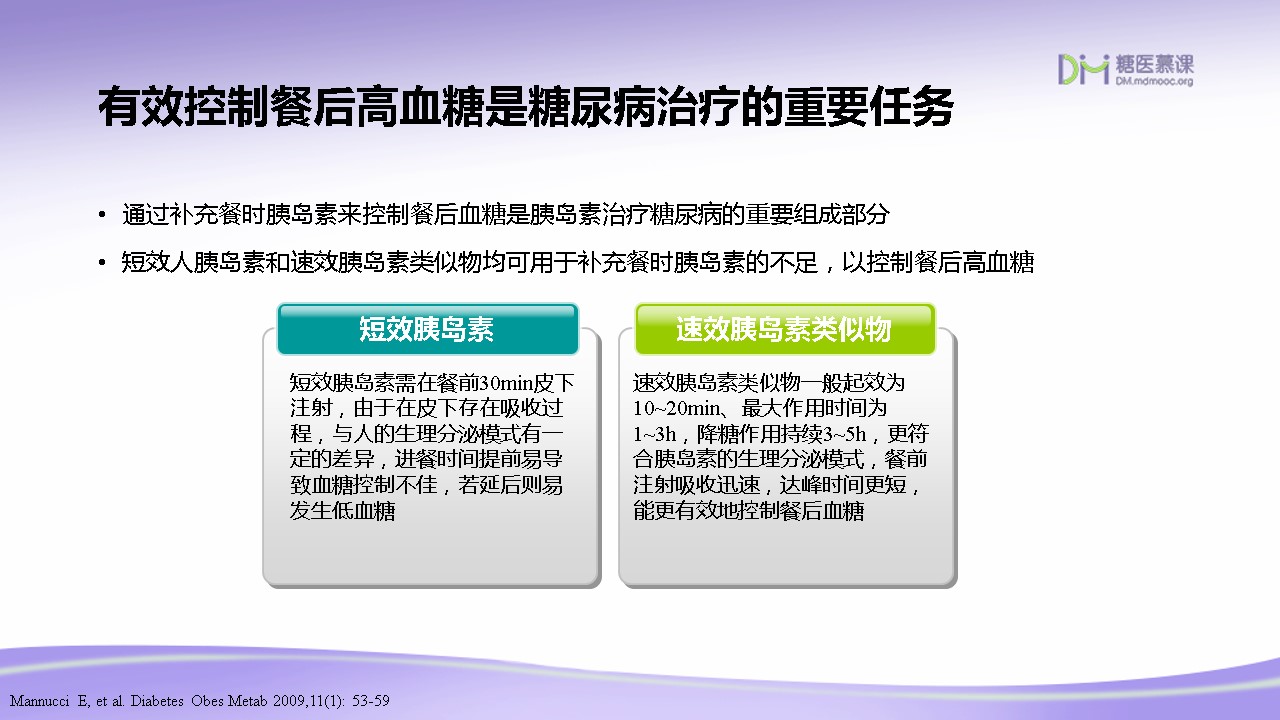 DM 糖医慕课
DM.mdmooc.org

有效控制餐后高血糖是糖尿病治疗的重要任务

• 通过补充餐时胰岛素来控制餐后血糖是胰岛素治疗糖尿病的重要组成部分

• 短效人胰岛素和速效胰岛素类似物均可用于补充餐时胰岛素的不足，以控制餐后高血糖

短效胰岛素

短效胰岛素需在餐前30min皮下注射，由于在皮下存在吸收过程，与人的生理分泌模式有一定的差异，进餐时间提前易导致血糖控制不佳，若延后则易发生低血糖

速效胰岛素类似物

速效胰岛素类似物一般起效为10~20min、最大作用时间为1~3h，降糖作用持续3~5h，更符合胰岛素的生理分泌模式，餐前注射吸收迅速，达峰时间更短，能更有效地控制餐后血糖

Mannucci E, et al. Diabetes Obes Metab 2009,11(1): 53-59